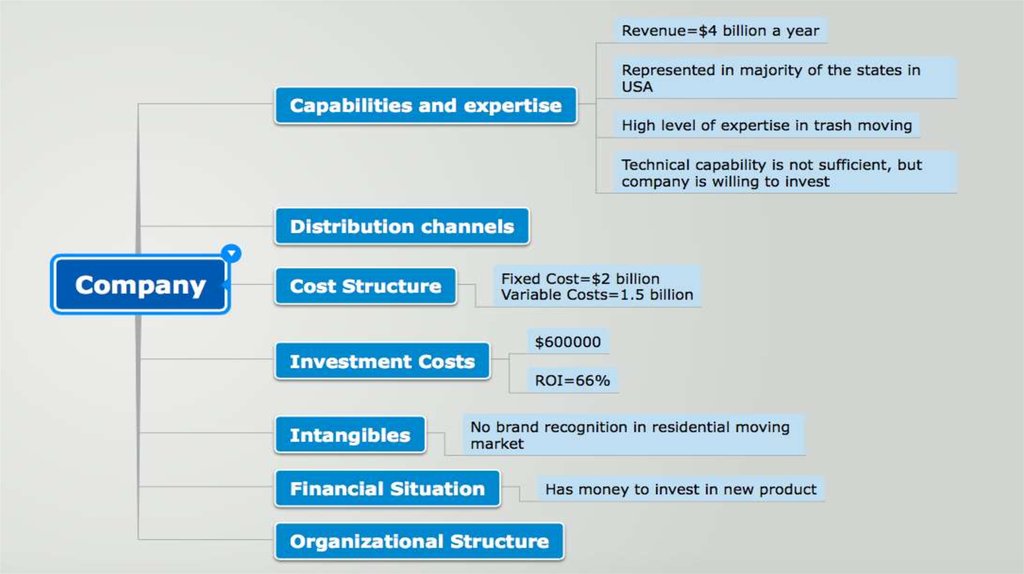 Company

Capabilities and expertise

Revenue=$4 billion a year

Represented in majority of the states in USA

High level of expertise in trash moving

Technical capability is not sufficient, but company is willing to invest

Distribution channels

Cost Structure

Fixed Cost=$2 billion
Variable Costs=1.5 billion

Investment Costs

$600000

ROI=66%

Intangibles

No brand recognition in residential moving market

Financial Situation

Has money to invest in new product

Organizational Structure